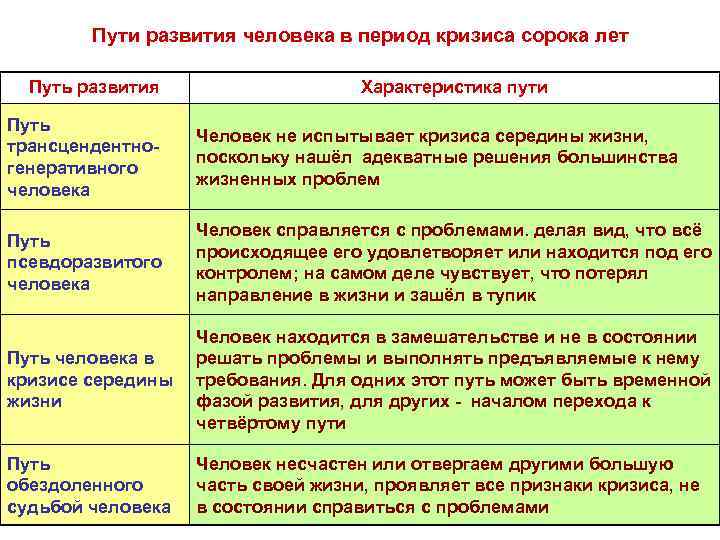 Пути развития человека в период кризиса сорока лет

| Путь развития | Характеристика пути |
|---|---|
| Путь трансцендентно-генеративного человека | Человек не испытывает кризиса середины жизни, поскольку нашёл адекватные решения большинства жизненных проблем |
| Путь псевдоразвитого человека | Человек справляется с проблемами. делая вид, что всё происходящее его удовлетворяет или находится под его контролем; на самом деле чувствует, что потерял направление в жизни и зашёл в тупик |
| Путь человека в кризисе середины жизни | Человек находится в замешательстве и не в состоянии решать проблемы и выполнять предъявляемые к нему требования. Для одних этот путь может быть временной фазой развития, для других - началом перехода к четвёртому пути |
| Путь обездоленного судьбой человека | Человек несчастен или отвергаем другими большую часть своей жизни, проявляет все признаки кризиса, не в состоянии справиться с проблемами |